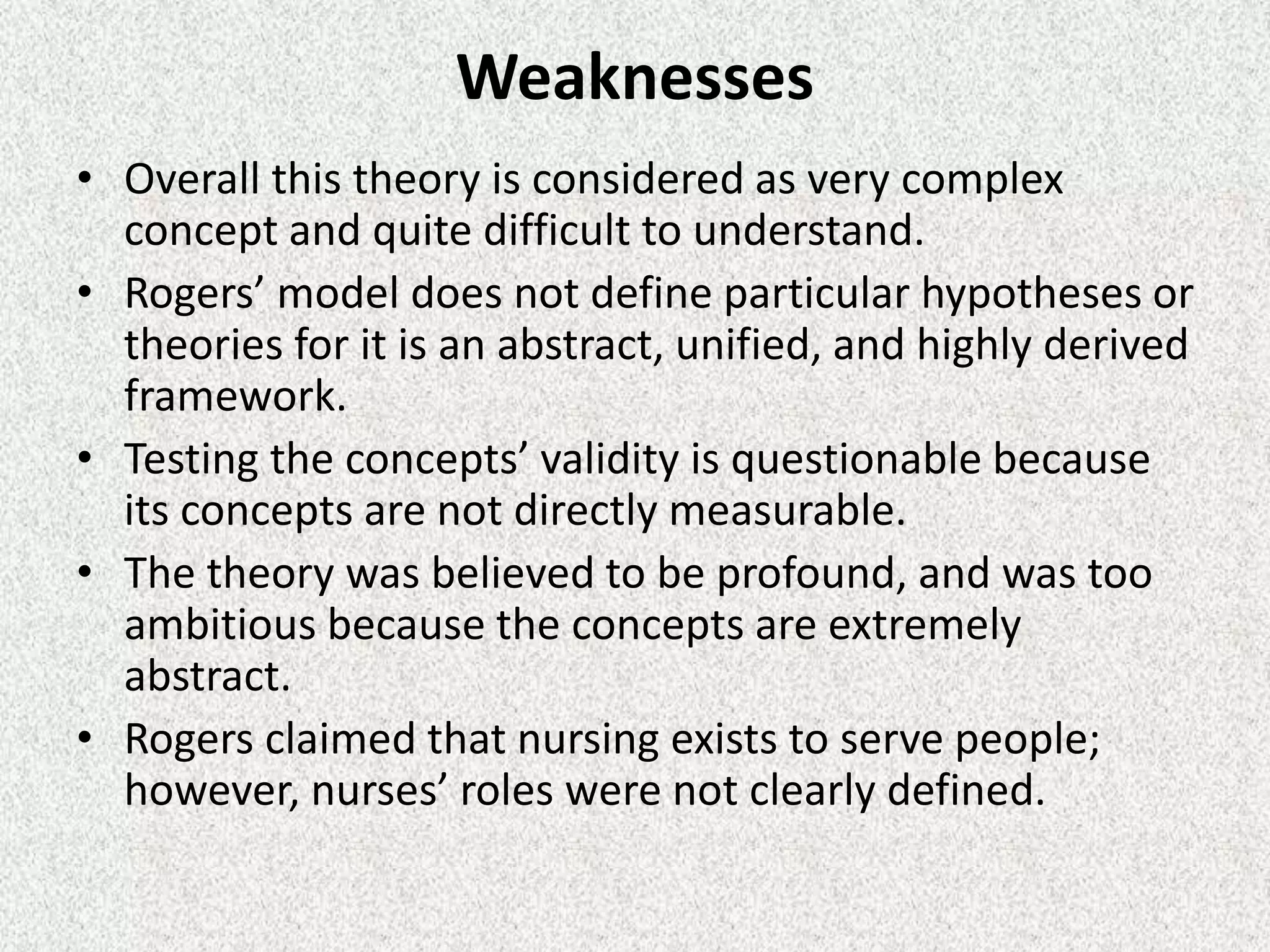 Weaknesses

• Overall this theory is considered as very complex concept and quite difficult to understand.
• Rogers’ model does not define particular hypotheses or theories for it is an abstract, unified, and highly derived framework.
• Testing the concepts’ validity is questionable because its concepts are not directly measurable.
• The theory was believed to be profound, and was too ambitious because the concepts are extremely abstract.
• Rogers claimed that nursing exists to serve people; however, nurses’ roles were not clearly defined.